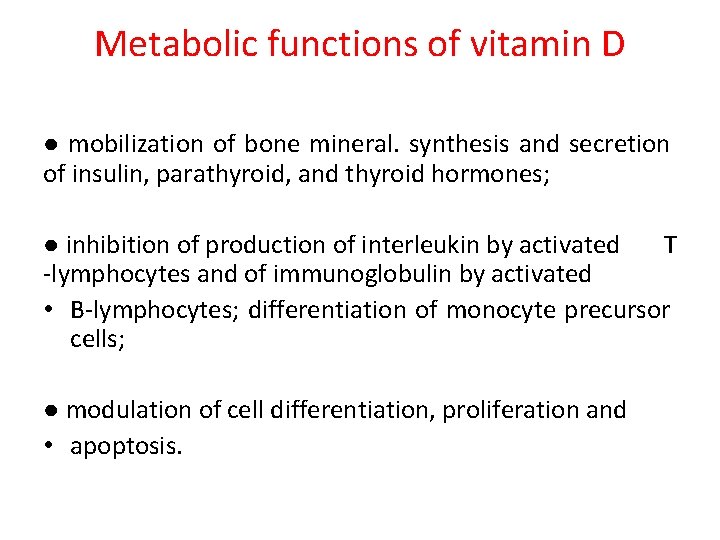 Metabolic functions of vitamin D

● mobilization of bone mineral. synthesis and secretion of insulin, parathyroid, and thyroid hormones;

● inhibition of production of interleukin by activated T -lymphocytes and of immunoglobulin by activated

• B-lymphocytes; differentiation of monocyte precursor cells;

● modulation of cell differentiation, proliferation and

• apoptosis.